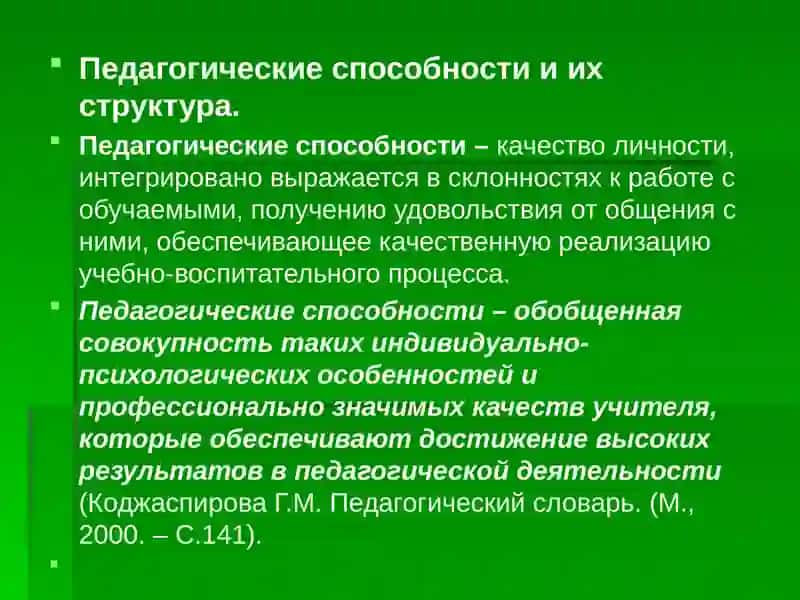 Педагогические способности и их структура.

Педагогические способности – качество личности, интегрировано выражается в склонностях к работе с обучаемыми, получению удовольствия от общения с ними, обеспечивающее качественную реализацию учебно-воспитательного процесса.

Педагогические способности – обобщенная совокупность таких индивидуально-психологических особенностей и профессионально значимых качеств учителя, которые обеспечивают достижение высоких результатов в педагогической деятельности (Коджаспирова Г.М. Педагогический словарь. (М., 2000. – С.141).